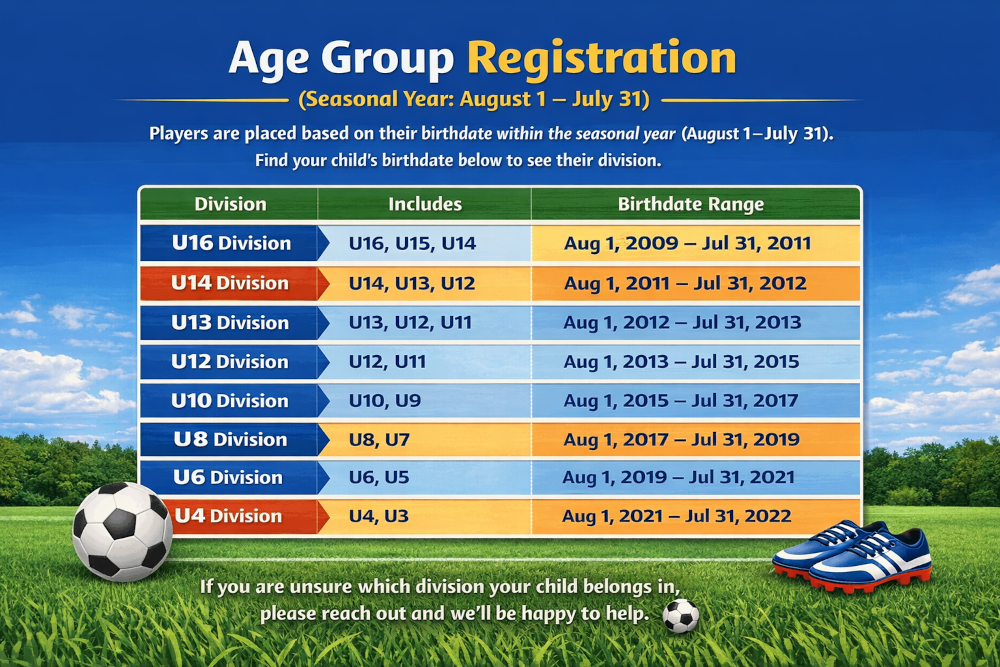 Age Group Registration

(Seasonal Year: August 1 – July 31)

Players are placed based on their birthdate within the seasonal year (August 1–July 31). Find your child's birthdate below to see their division.

| Division | Includes | Birthdate Range |
|---|---|---|
| U16 Division | U16, U15, U14 | Aug 1, 2009 – Jul 31, 2011 |
| U14 Division | U14, U13, U12 | Aug 1, 2011 – Jul 31, 2012 |
| U13 Division | U13, U12, U11 | Aug 1, 2012 – Jul 31, 2013 |
| U12 Division | U12, U11 | Aug 1, 2013 – Jul 31, 2015 |
| U10 Division | U10, U9 | Aug 1, 2015 – Jul 31, 2017 |
| U8 Division | U8, U7 | Aug 1, 2017 – Jul 31, 2019 |
| U6 Division | U6, U5 | Aug 1, 2019 – Jul 31, 2021 |
| U4 Division | U4, U3 | Aug 1, 2021 – Jul 31, 2022 |

If you are unsure which division your child belongs in, please reach out and we'll be happy to help.